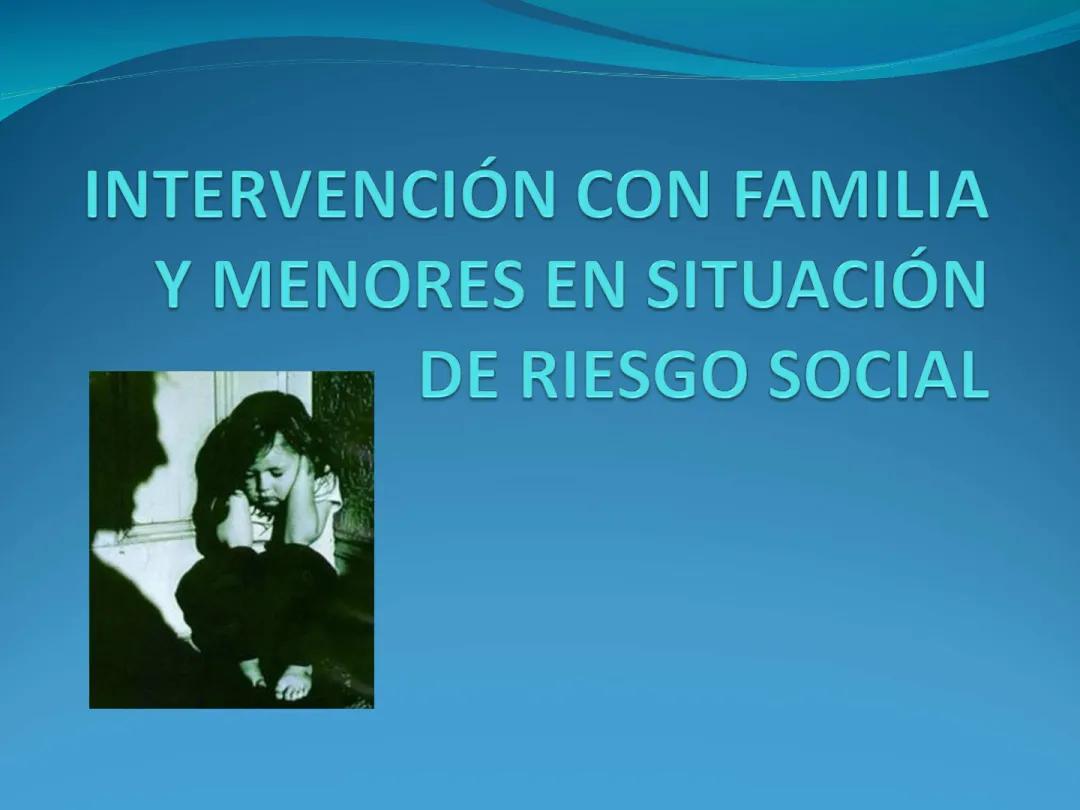 INTERVENCIÓN CON FAMILIA Y MENORES EN SITUACIÓN DE RIESGO SOCIAL